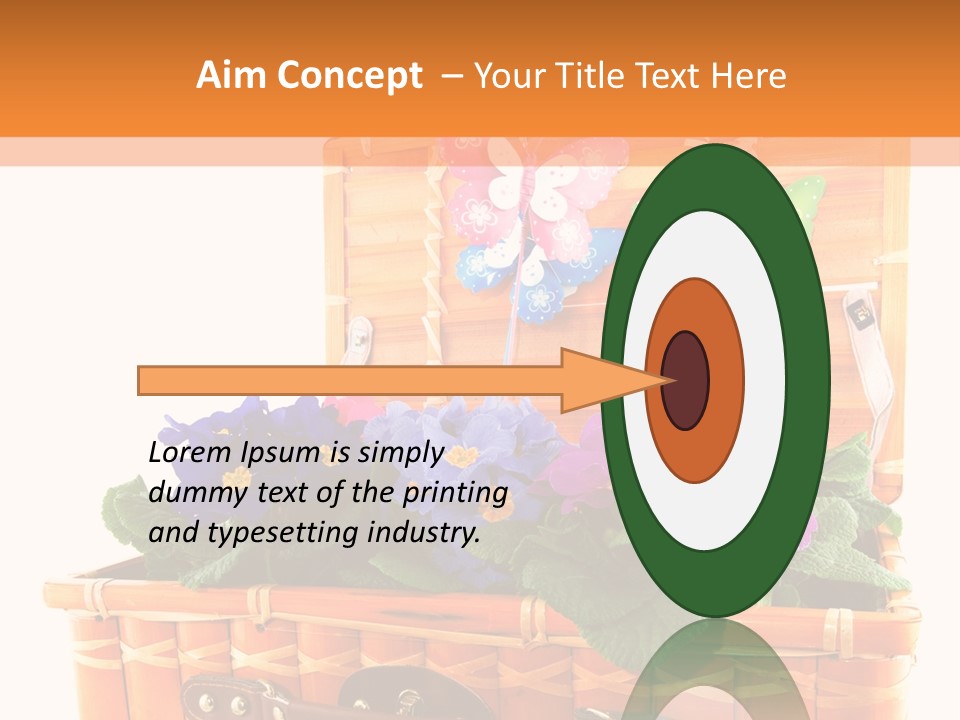 Aim Concept – Your Title Text Here

Lorem Ipsum is simply dummy text of the printing and typesetting industry.